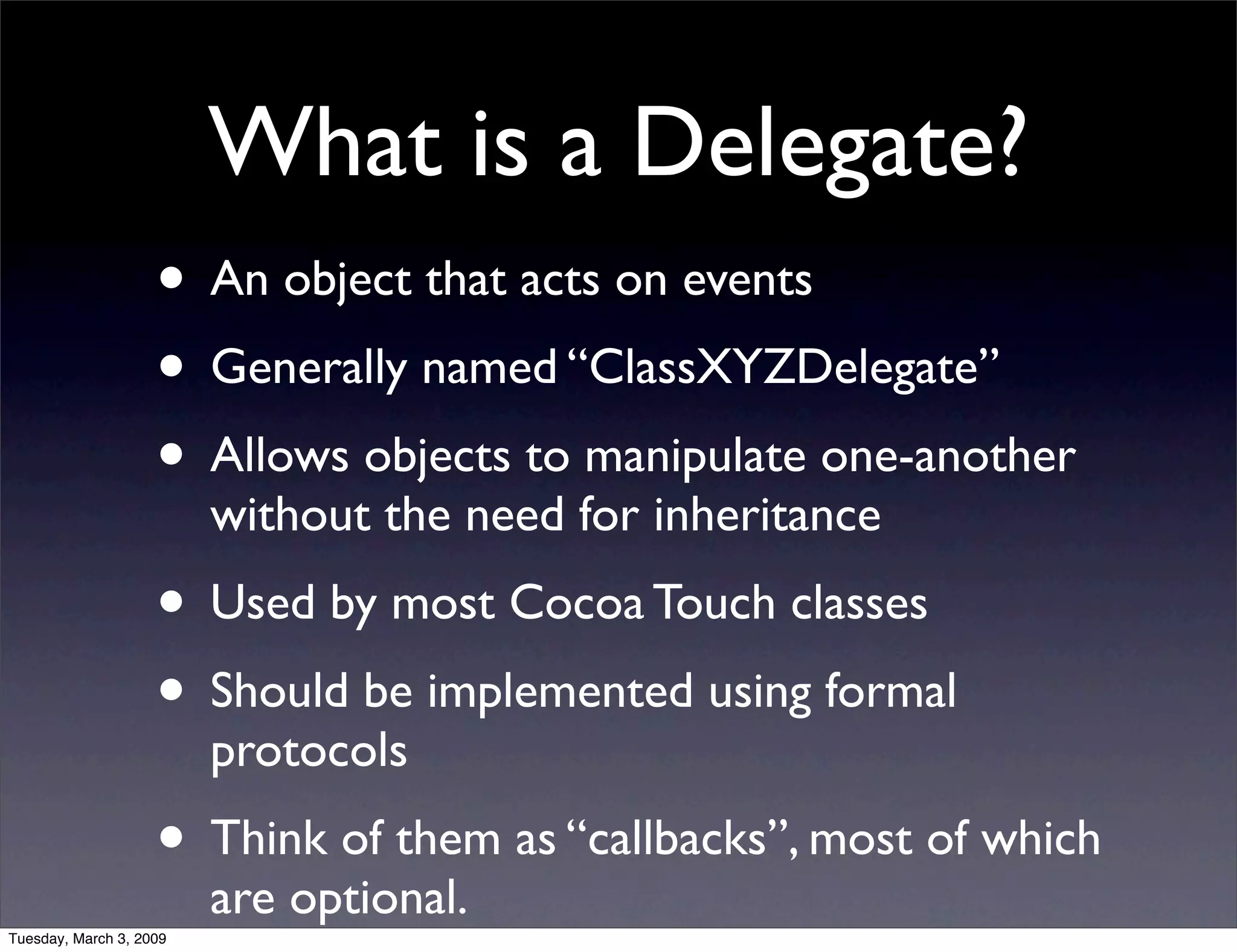 What is a Delegate?

• An object that acts on events

• Generally named “ClassXYZDelegate”

• Allows objects to manipulate one-another without the need for inheritance

• Used by most Cocoa Touch classes

• Should be implemented using formal protocols

• Think of them as “callbacks”, most of which are optional.

Tuesday, March 3, 2009